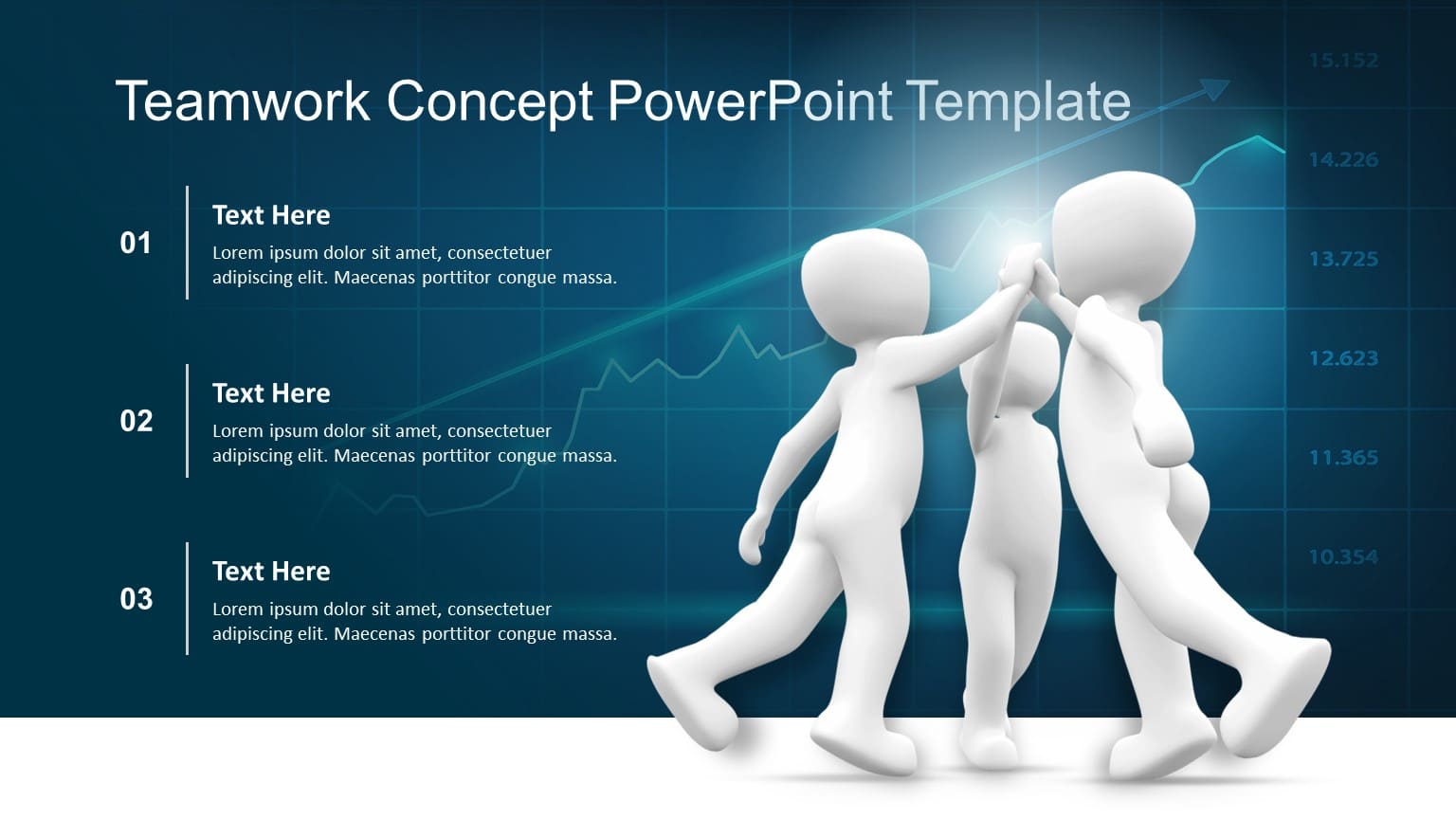 Teamwork Concept PowerPoint Template

01

Text Here

Lorem ipsum dolor sit amet, consectetuer adipiscing elit. Maecenas porttitor congue massa.

02

Text Here

Lorem ipsum dolor sit amet, consectetuer adipiscing elit. Maecenas porttitor congue massa.

03

Text Here

Lorem ipsum dolor sit amet, consectetuer adipiscing elit. Maecenas porttitor congue massa.

15.152

14.226

13.725

12.623

11.365

10.354